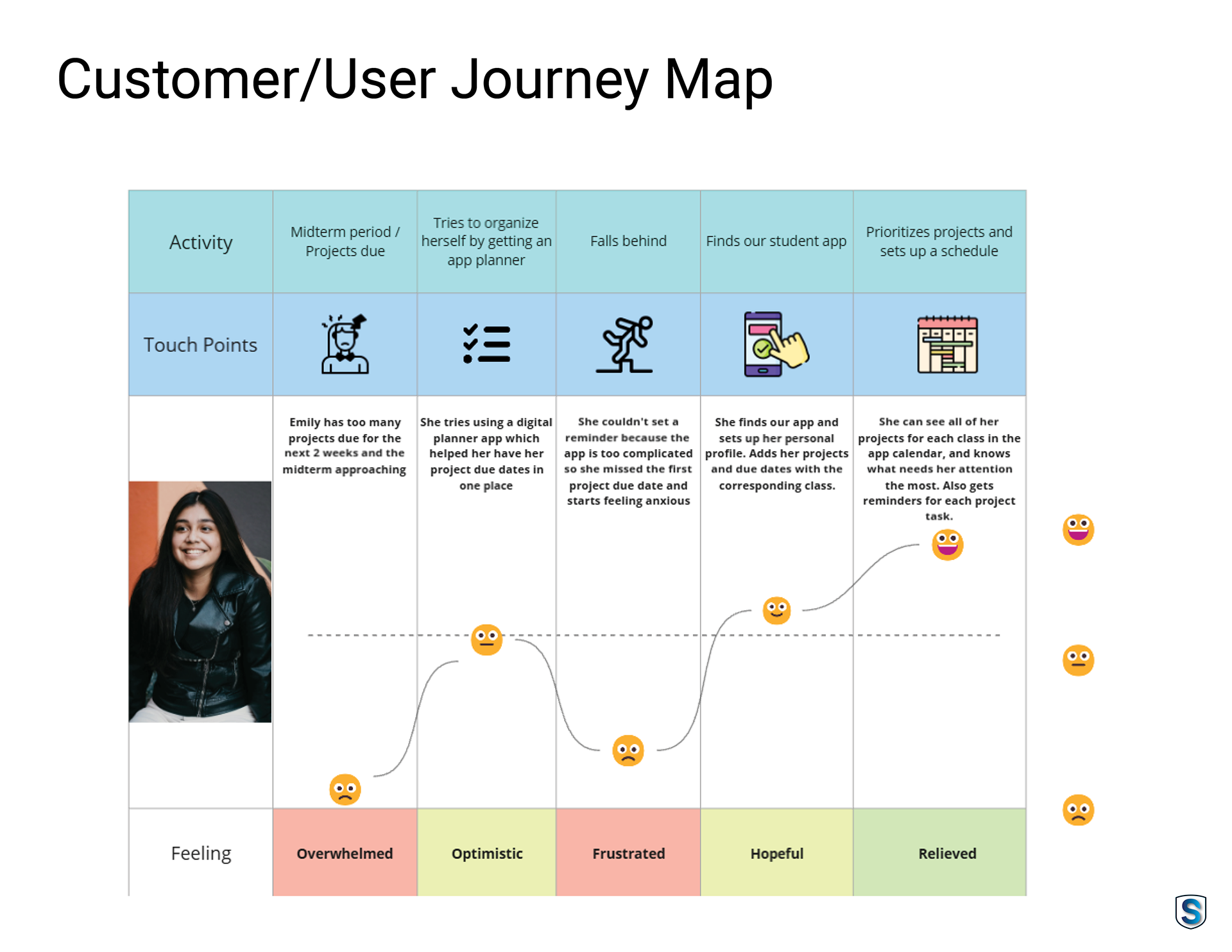 Customer/User Journey Map

| Activity | Midterm period / Projects due | Tries to organize herself by getting an app planner | Falls behind | Finds our student app | Prioritizes projects and sets up a schedule |
|---|---|---|---|---|---|
| Touch Points | | | | | |
| | Emily has too many projects due for the next 2 weeks and the midterm approaching | She tries using a digital planner app which helped her have her project due dates in one place | She couldn't set a reminder because the app is too complicated so she missed the first project due date and starts feeling anxious | She finds our app and sets up her personal profile. Adds her projects and due dates with the corresponding class. | She can see all of her projects for each class in the app calendar, and knows what needs her attention the most. Also gets reminders for each project task. |
| Feeling | Overwhelmed | Optimistic | Frustrated | Hopeful | Relieved |

S